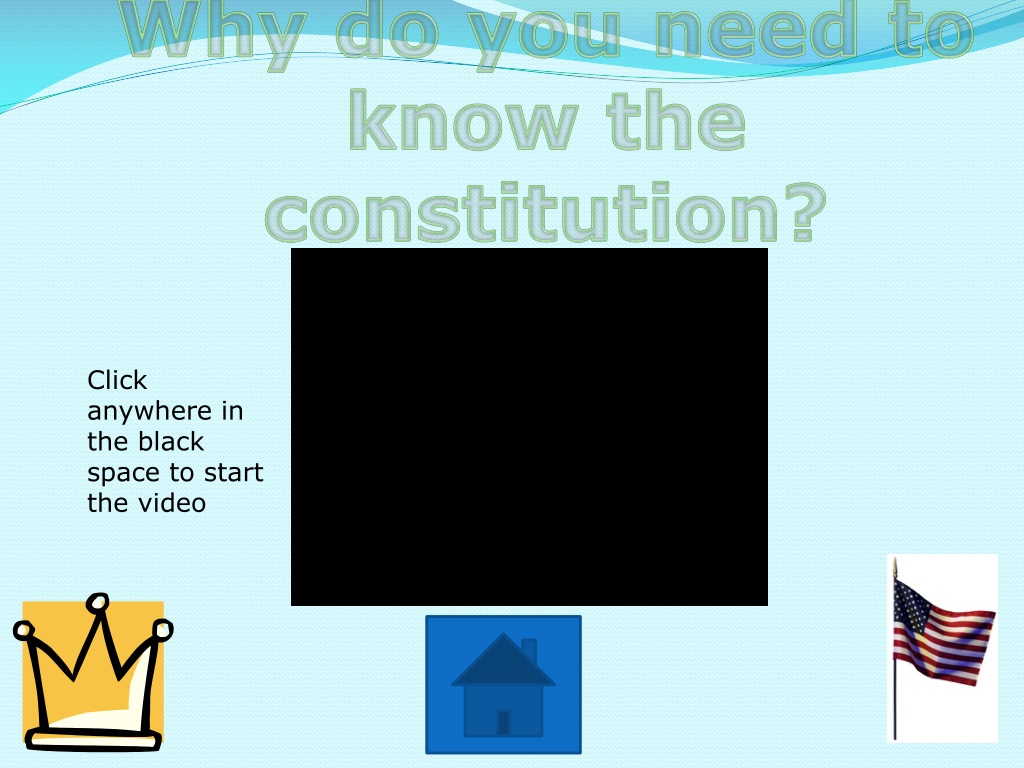 Why do you need to know the constitution?

Click anywhere in the black space to start the video